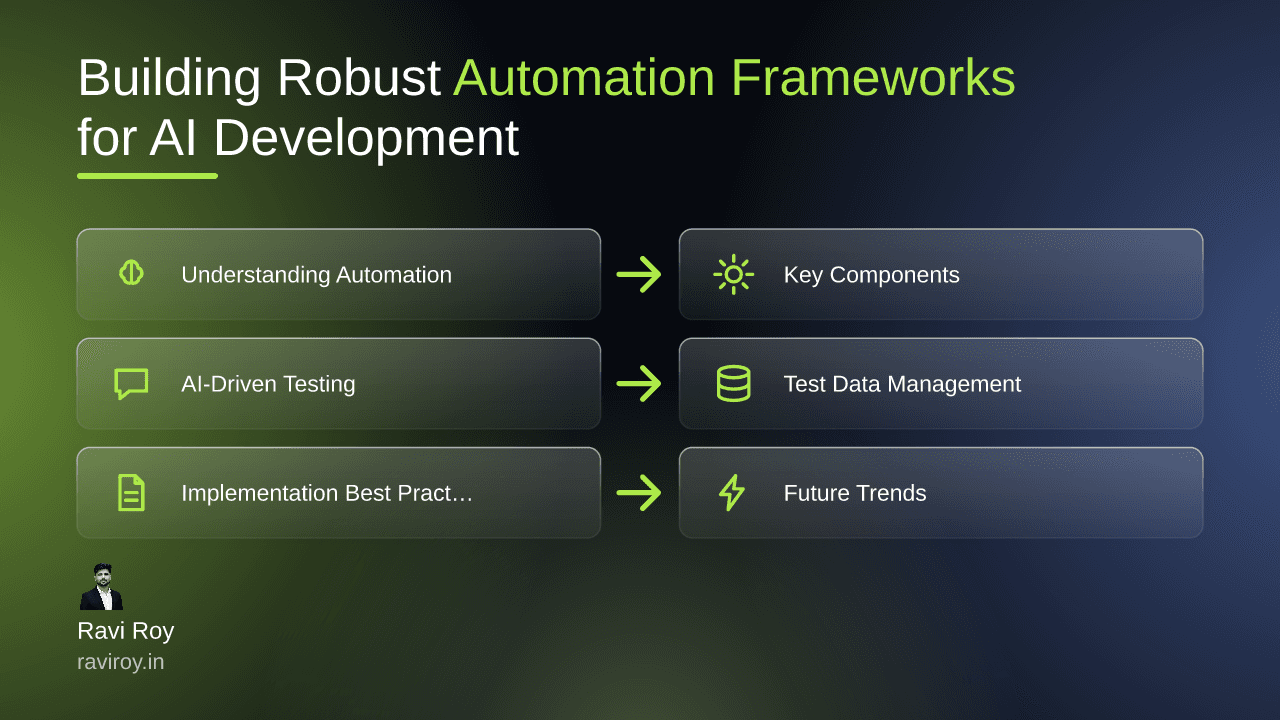 Building Robust Automation Frameworks for AI Development

Understanding Automation

Key Components

AI-Driven Testing

Test Data Management

Implementation Best Pract…

Future Trends

Ravi Roy
raviroy.in